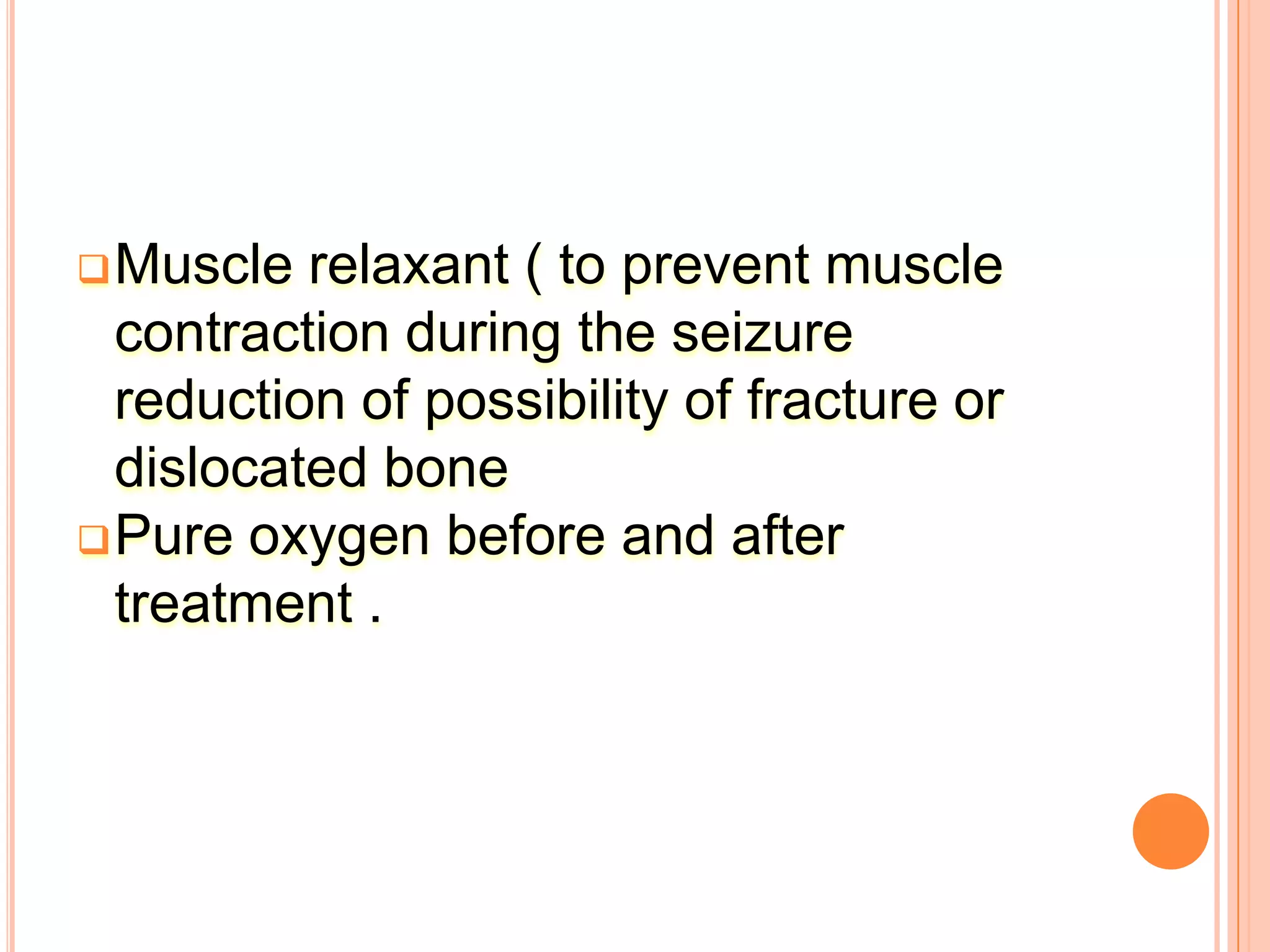 Muscle relaxant ( to prevent muscle contraction during the seizure reduction of possibility of fracture or dislocated bone

Pure oxygen before and after treatment .